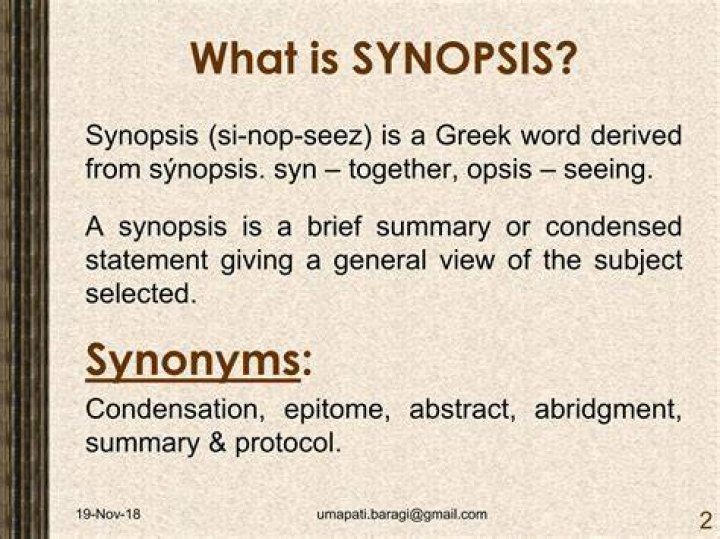 What is SYNOPSIS?

Synopsis (si-nop-seez) is a Greek word derived from sýnopsis. syn – together, opsis – seeing.

A synopsis is a brief summary or condensed statement giving a general view of the subject selected.

Synonyms:

Condensation, epitome, abstract, abridgment, summary & protocol.

19-Nov-18

umapati.baragi@gmail.com

2